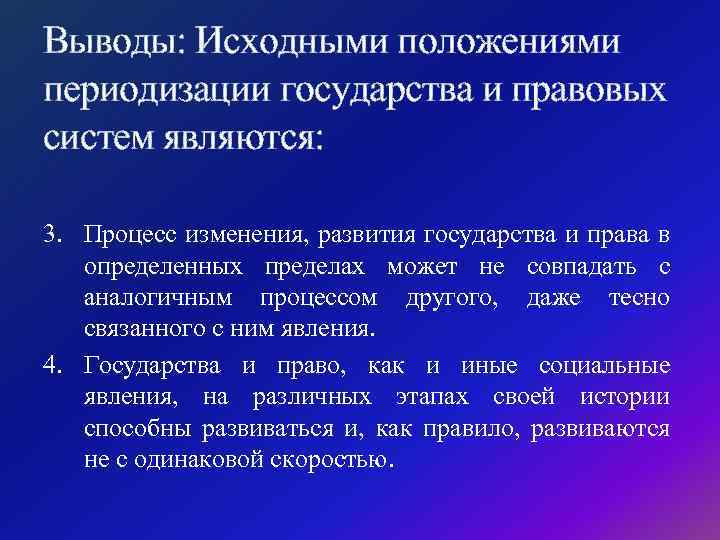 Выводы: Исходными положениями периодизации государства и правовых систем являются:

3. Процесс изменения, развития государства и права в определенных пределах может не совпадать с аналогичным процессом другого, даже тесно связанного с ним явления.

4. Государства и право, как и иные социальные явления, на различных этапах своей истории способны развиваться и, как правило, развиваются не с одинаковой скоростью.